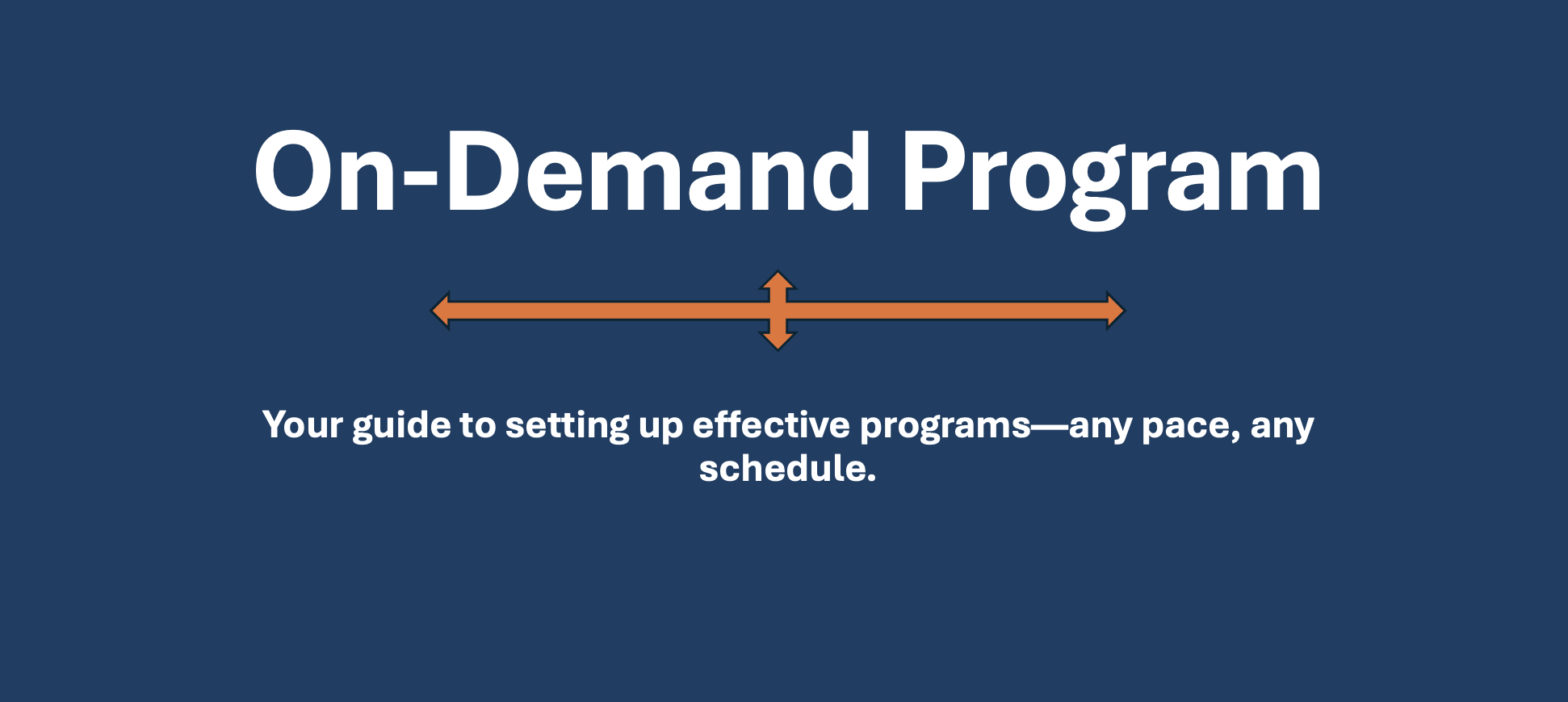 On-Demand Program

Your guide to setting up effective programs—any pace, any schedule.